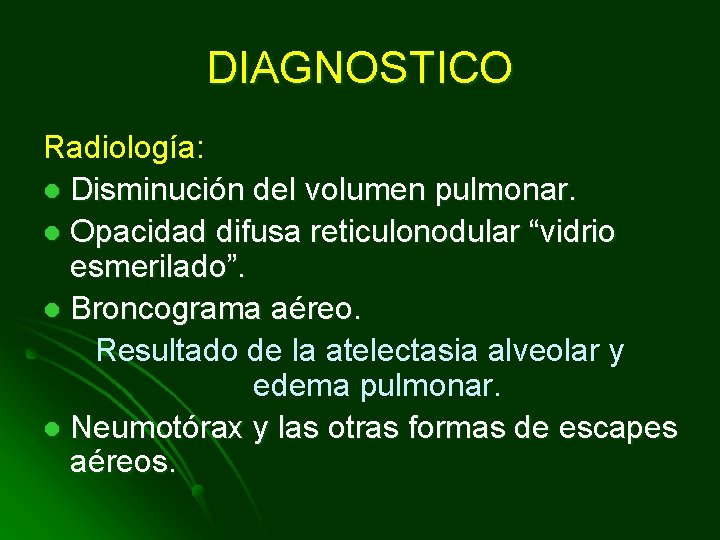 DIAGNOSTICO

Radiología:

- Disminución del volumen pulmonar.
- Opacidad difusa reticulonodular “vidrio esmerilado”.
- Broncograma aéreo.

Resultado de la atelectasia alveolar y edema pulmonar.

- Neumotórax y las otras formas de escapes aéreos.